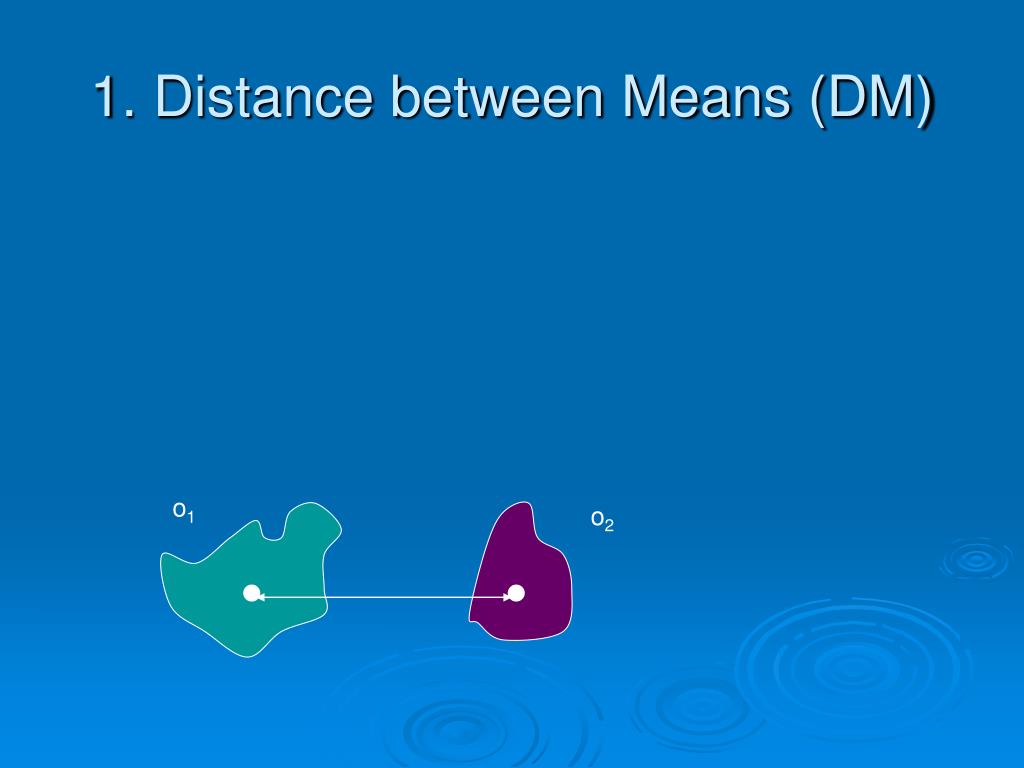 1. Distance between Means (DM)

$o_1$

$o_2$